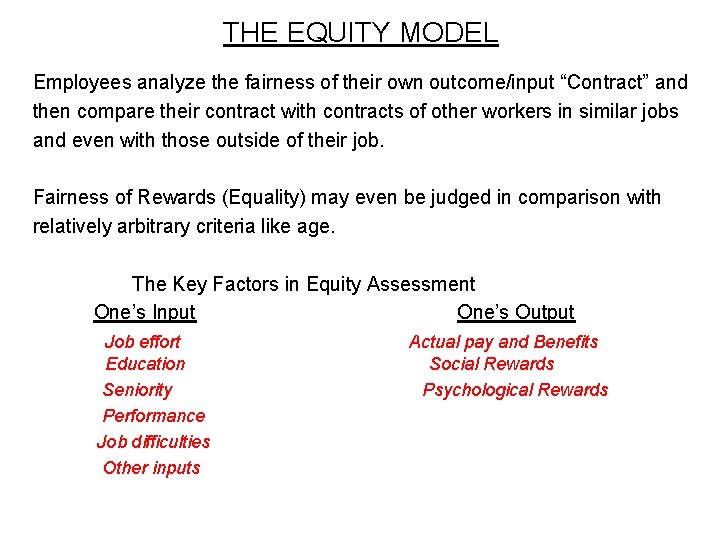 THE EQUITY MODEL

Employees analyze the fairness of their own outcome/input “Contract” and then compare their contract with contracts of other workers in similar jobs and even with those outside of their job.

Fairness of Rewards (Equality) may even be judged in comparison with relatively arbitrary criteria like age.

The Key Factors in Equity Assessment

One’s Input
Job effort
Education
Seniority
Performance
Job difficulties
Other inputs

One’s Output
Actual pay and Benefits
Social Rewards
Psychological Rewards